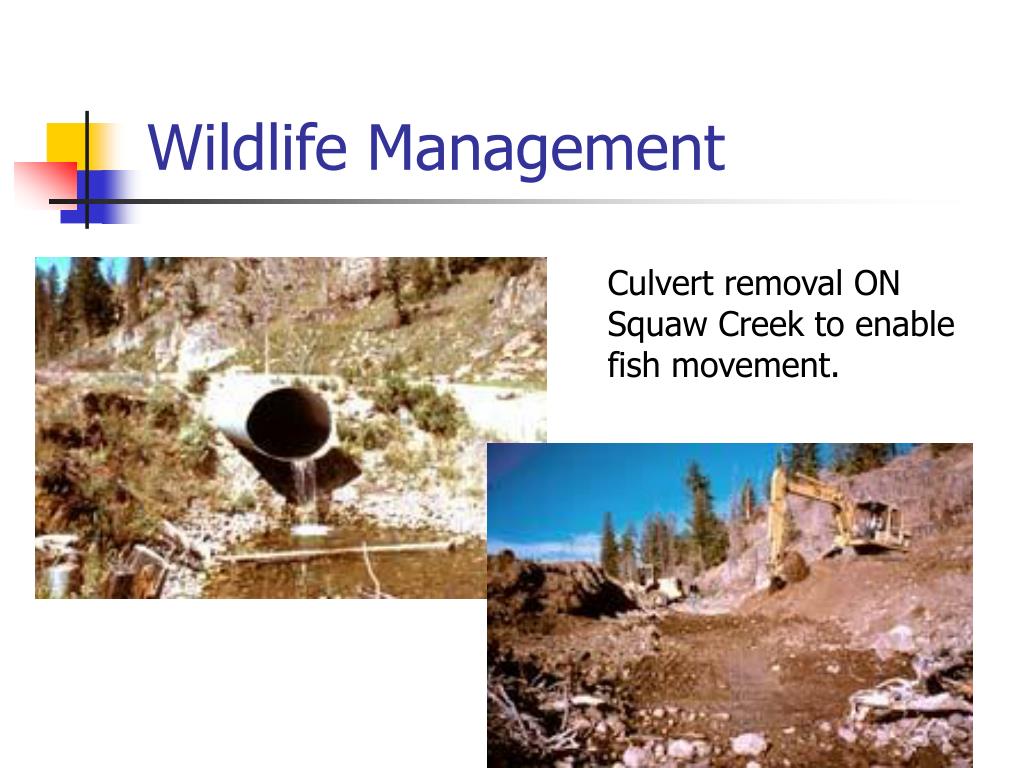 Wildlife Management

Culvert removal ON Squaw Creek to enable fish movement.